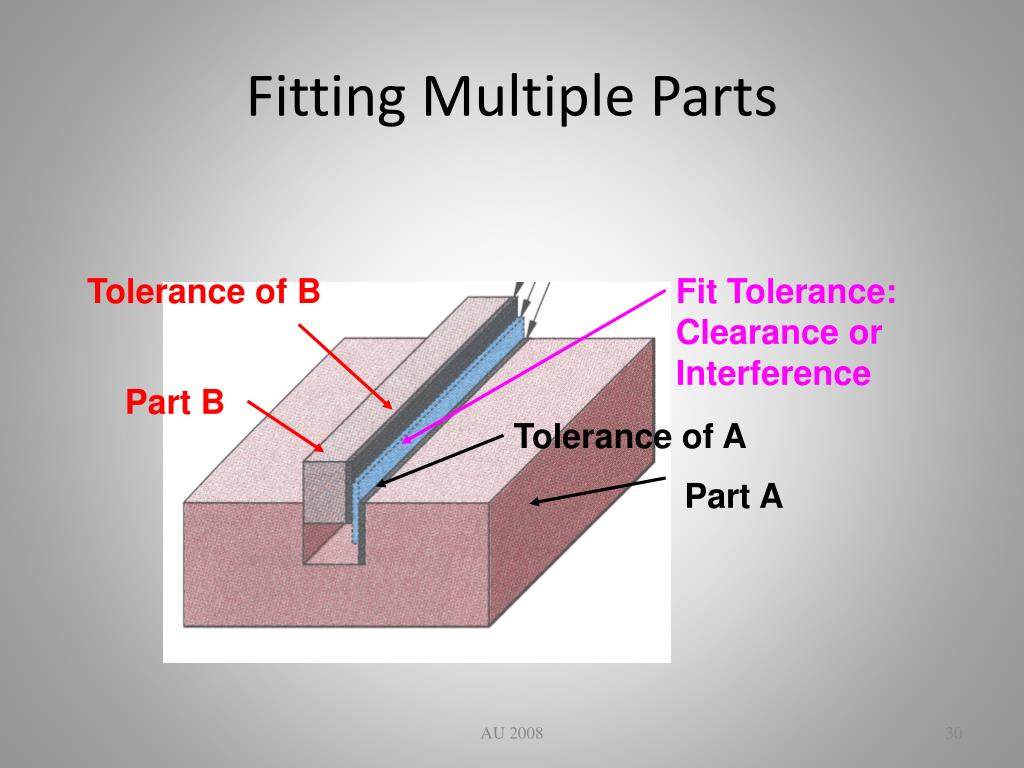 Fitting Multiple Parts

Tolerance of B

Part B

Fit Tolerance: Clearance or Interference

Tolerance of A

Part A

AU 2008

30